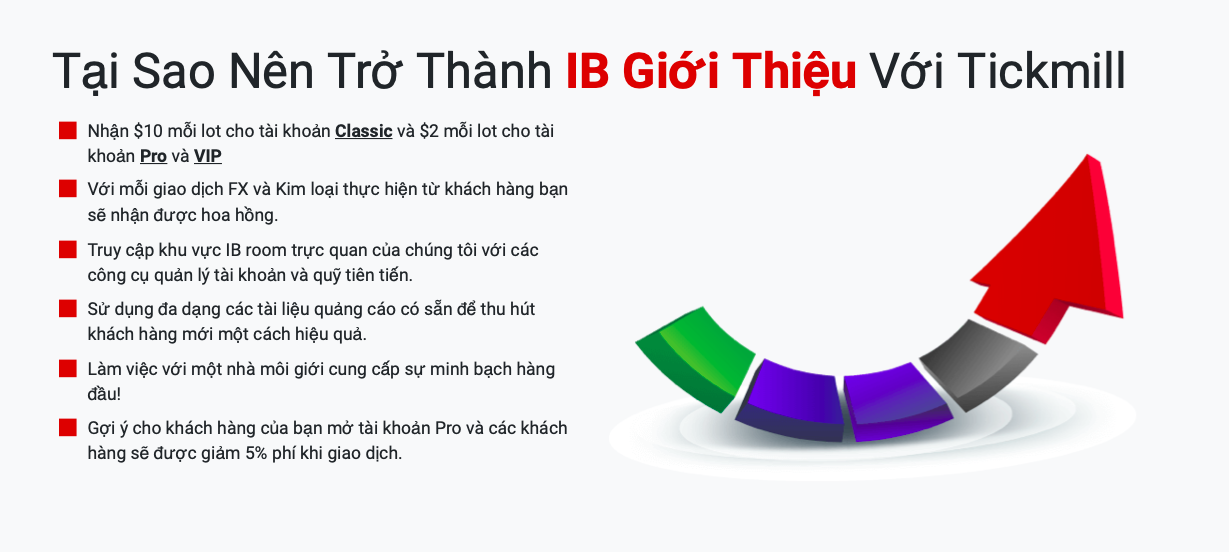 Tại Sao Nên Trở Thành IB Giới Thiệu Với Tickmill

Nhận \$10 mỗi lot cho tài khoản Classic và \$2 mỗi lot cho tài khoản Pro và VIP

Với mỗi giao dịch FX và Kim loại thực hiện từ khách hàng bạn sẽ nhận được hoa hồng.

Truy cập khu vực IB room trực quan của chúng tôi với các công cụ quản lý tài khoản và quỹ tiên tiến.

Sử dụng đa dạng các tài liệu quảng cáo có sẵn để thu hút khách hàng mới một cách hiệu quả.

Làm việc với một nhà môi giới cung cấp sự minh bạch hàng đầu!

Gợi ý cho khách hàng của bạn mở tài khoản Pro và các khách hàng sẽ được giảm 5% phí khi giao dịch.